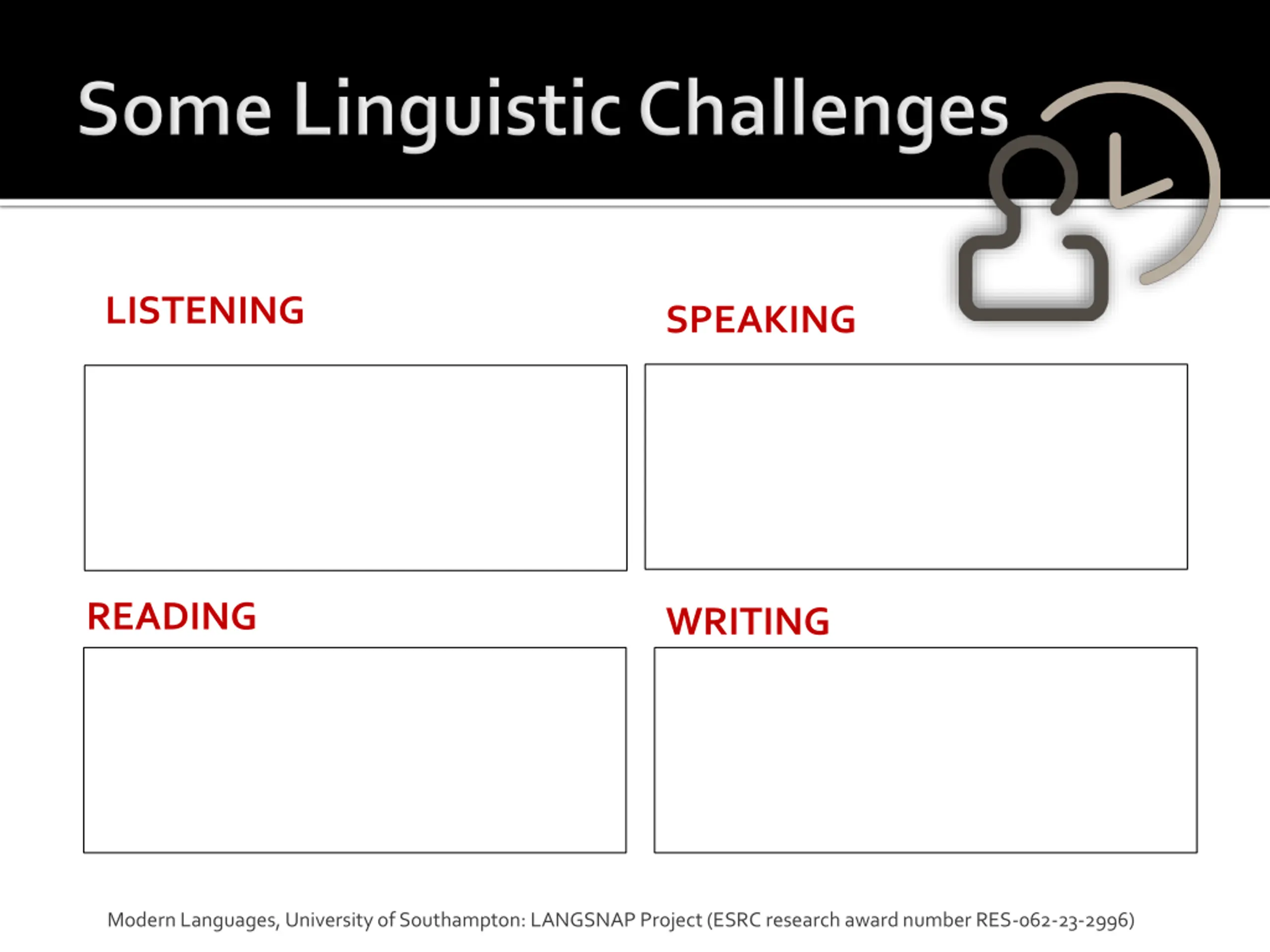 Some Linguistic Challenges

LISTENING

SPEAKING

READING

WRITING

Modern Languages, University of Southampton: LANGSNAP Project (ESRC research award number RES-062-23-2996)